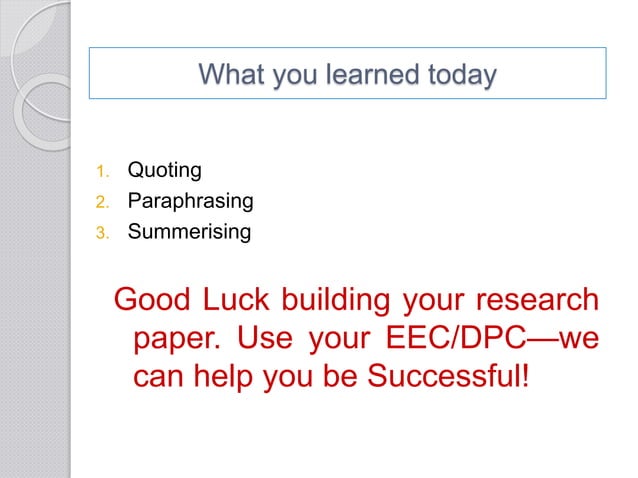 What you learned today

1. Quoting
2. Paraphrasing
3. Summerising

Good Luck building your research paper. Use your EEC/DPC—we can help you be Successful!